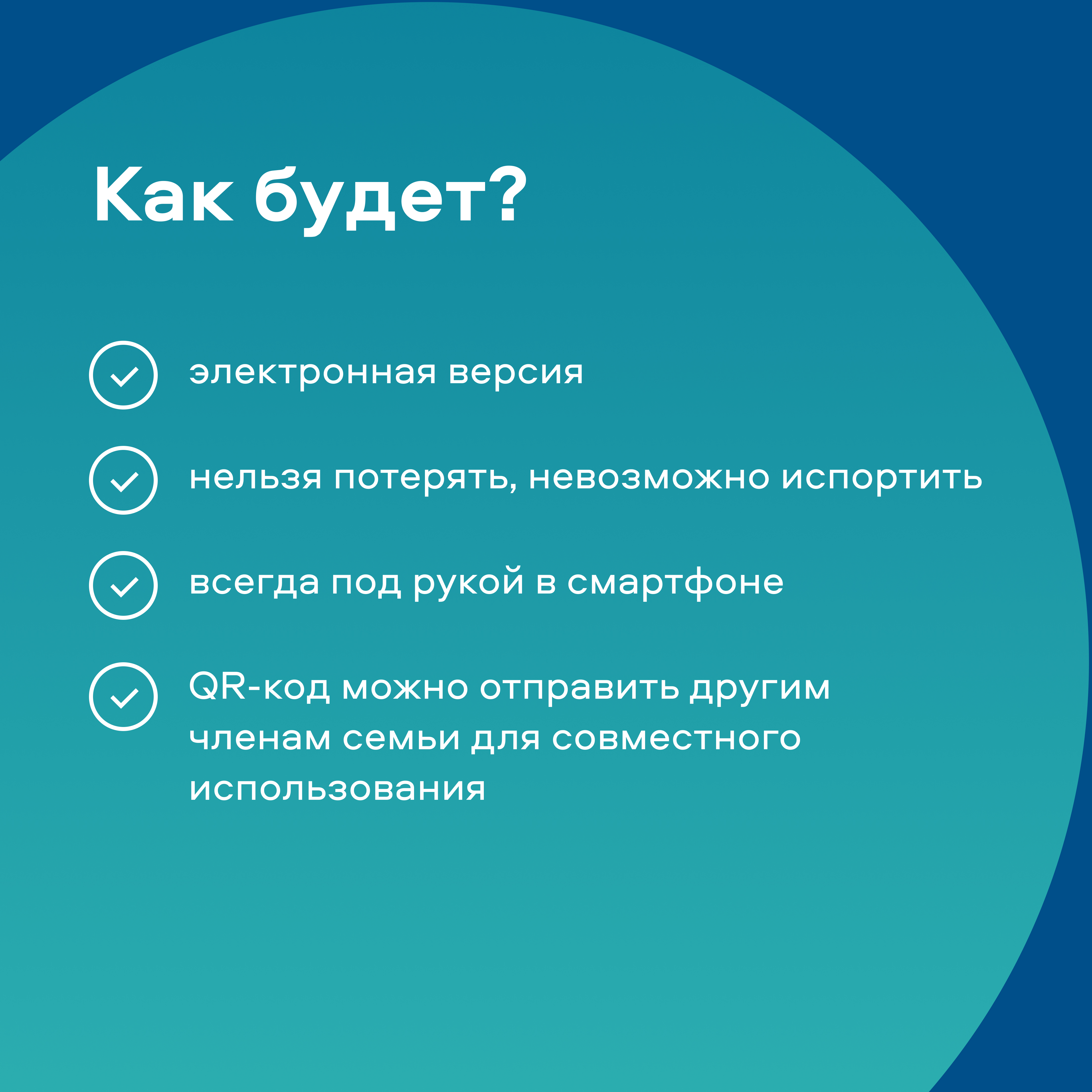 Как будет?

электронная версия

нельзя потерять, невозможно испортить

всегда под рукой в смартфоне

QR-код можно отправить другим членам семьи для совместного использования